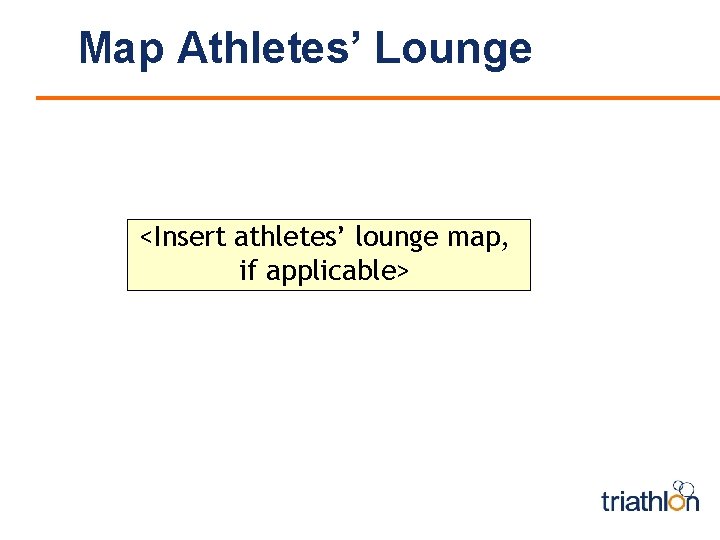 Map Athletes' Lounge

<Insert athletes' lounge map, if applicable>

triathlon